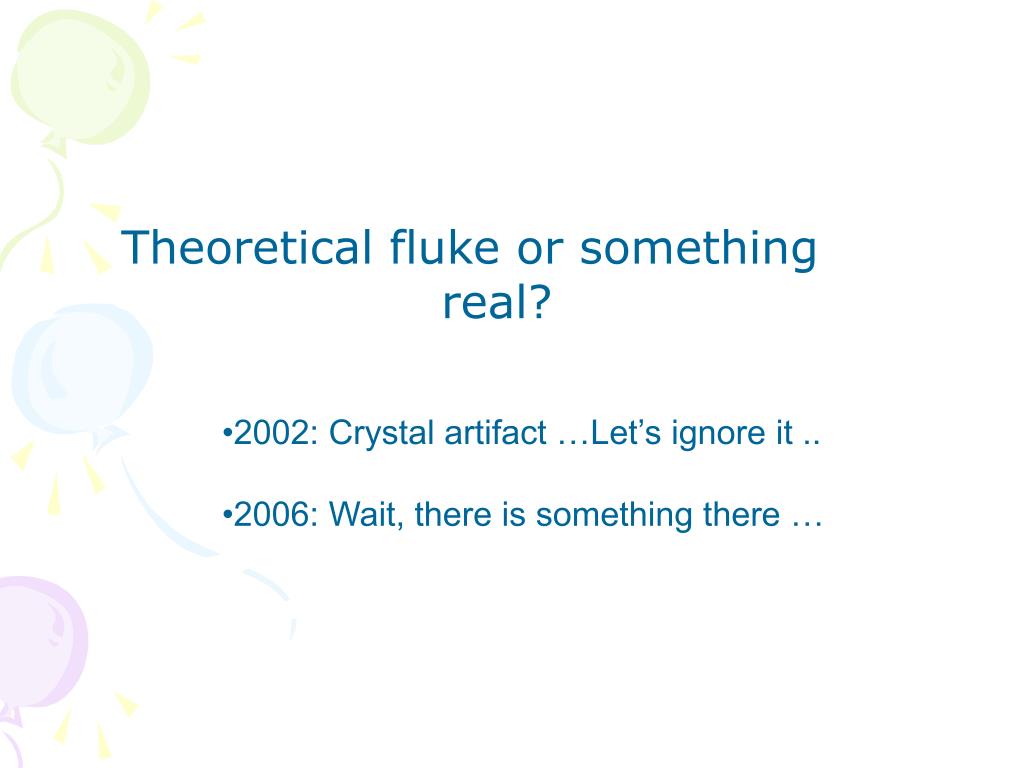 Theoretical fluke or something real?

•2002: Crystal artifact …Let’s ignore it ..

•2006: Wait, there is something there …